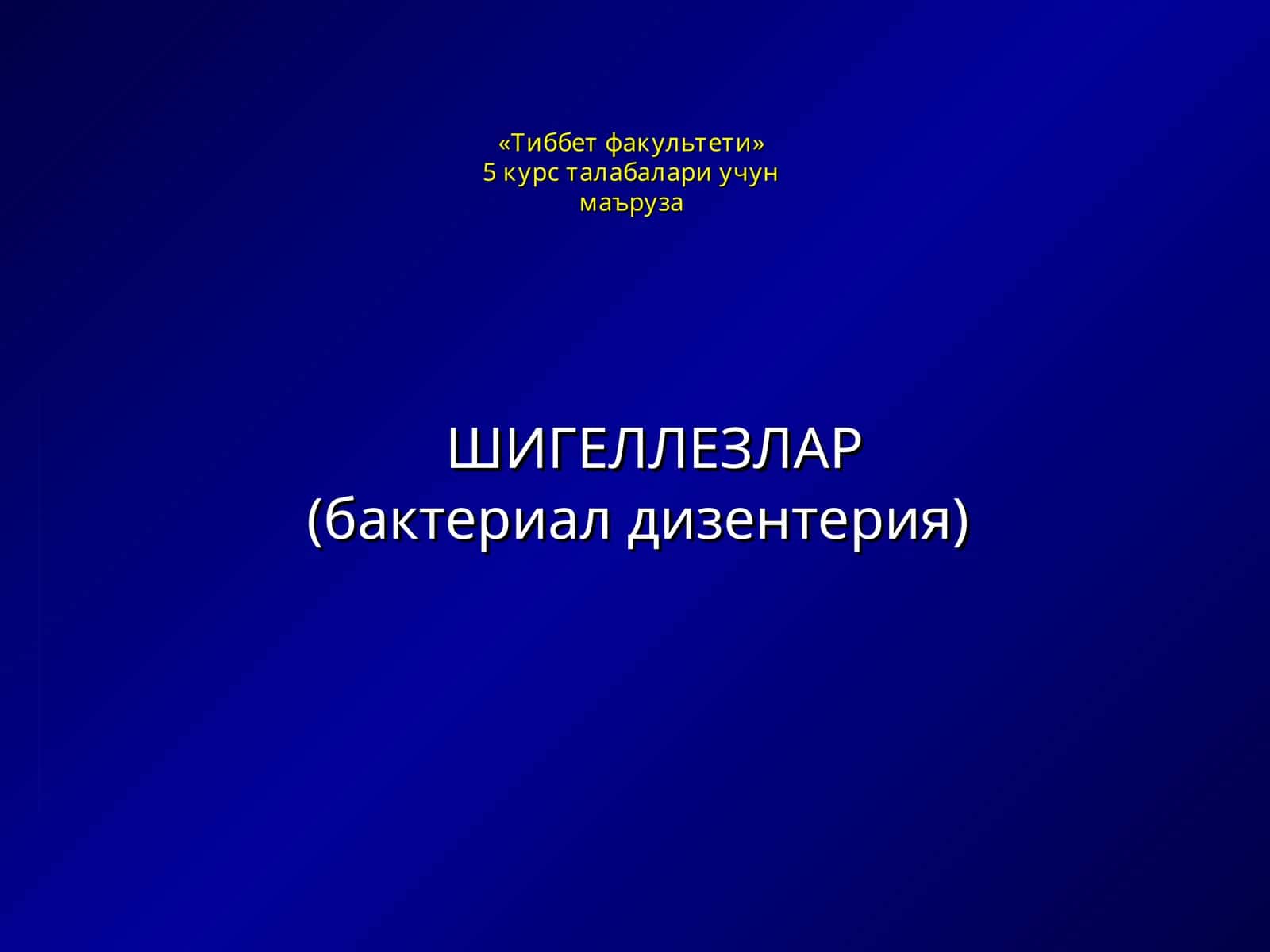 «Тиббет факультети»
5 курс талабалари учун
маъруза

ШИГЕЛЛЕЗЛАР
(бактериал дизентерия)